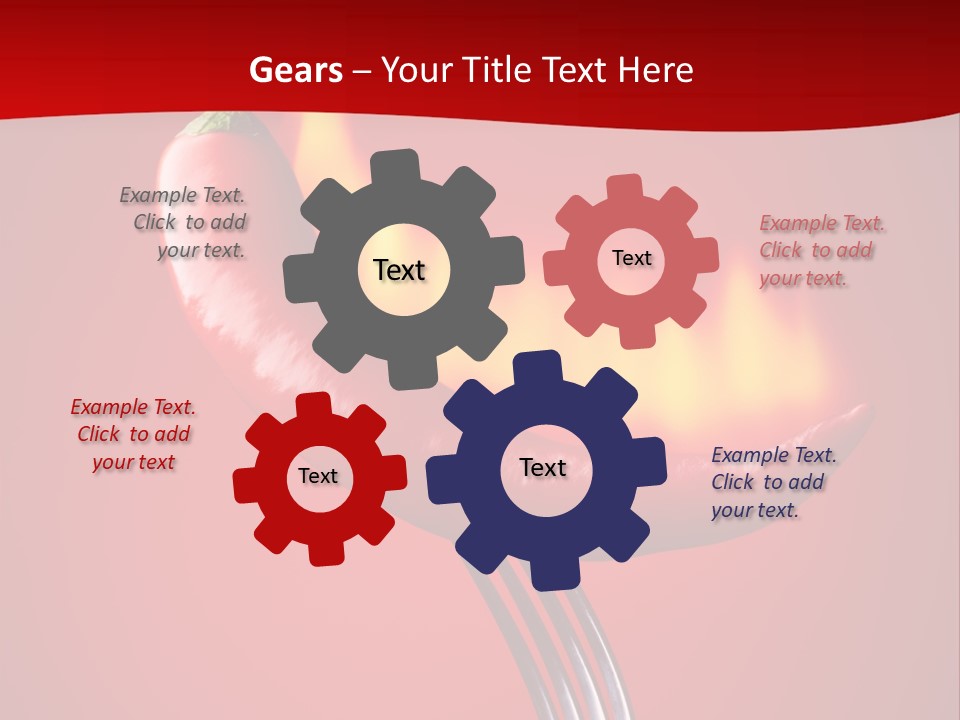 Gears – Your Title Text Here

Example Text. Click to add your text.

Text

Text

Example Text. Click to add your text.

Example Text. Click to add your text

Text

Text

Example Text. Click to add your text.